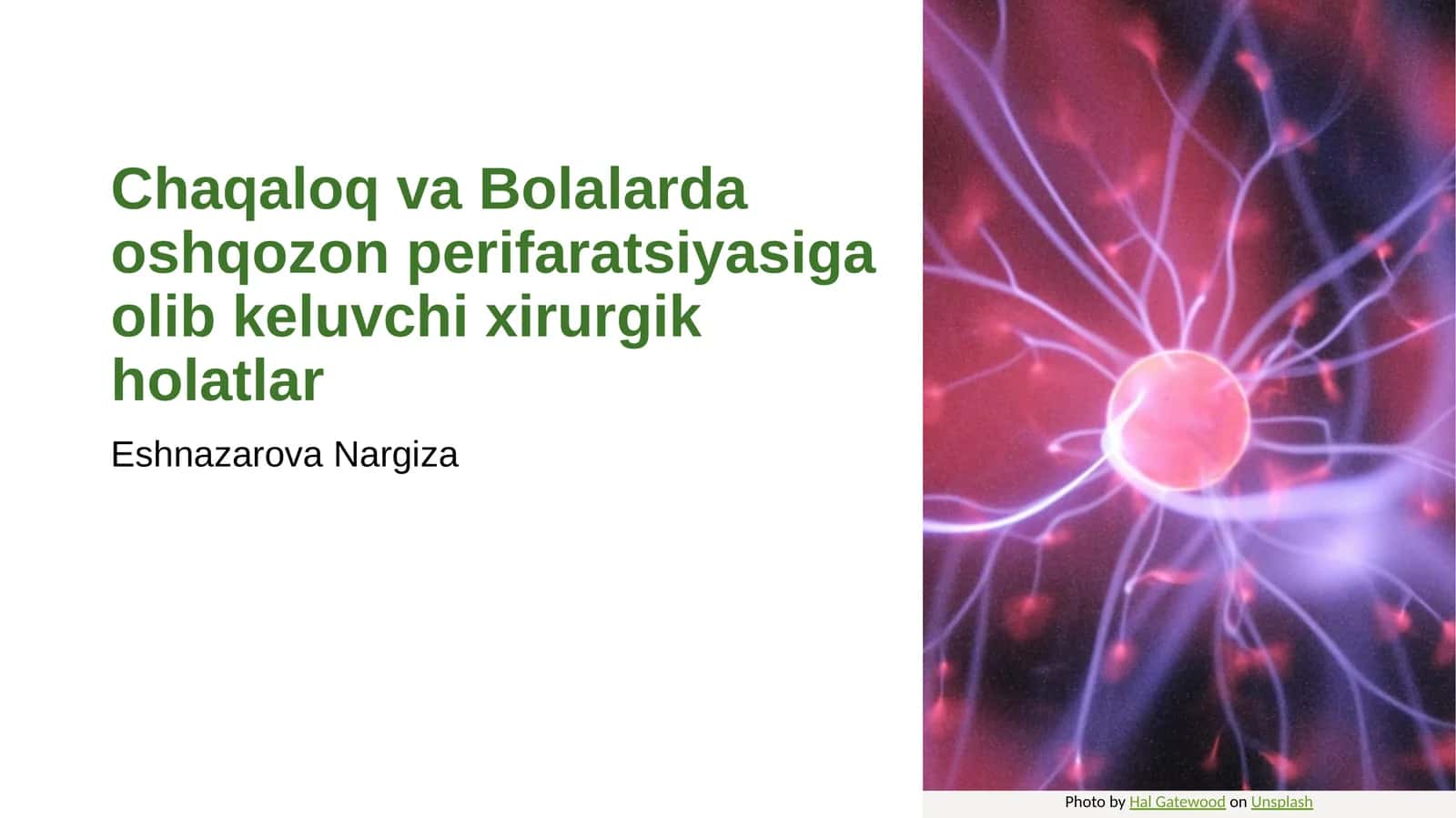 Chaqaloq va Bolalarda oshqozon perifaratsiyasiga olib keluvchi xirurgik holatlar

Eshnazarova Nargiza

Photo by Hal Gatewood on Unsplash